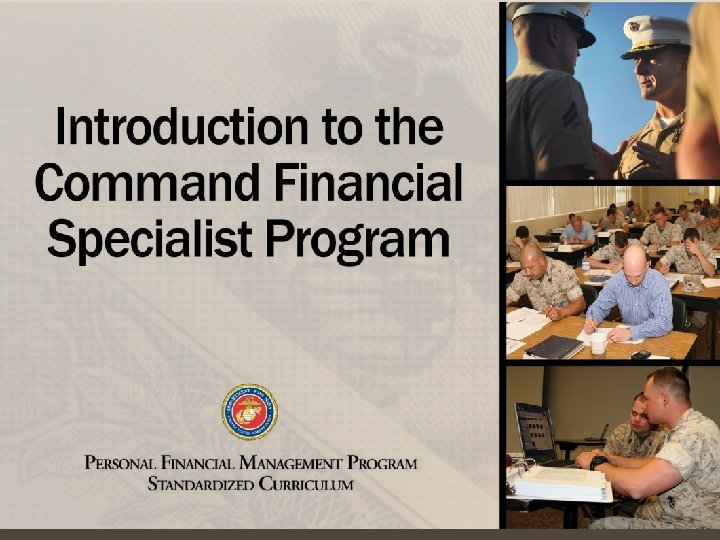 Introduction to the Command Financial Specialist Program

PERSONAL FINANCIAL MANAGEMENT PROGRAM
STANDARDIZED CURRICULUM